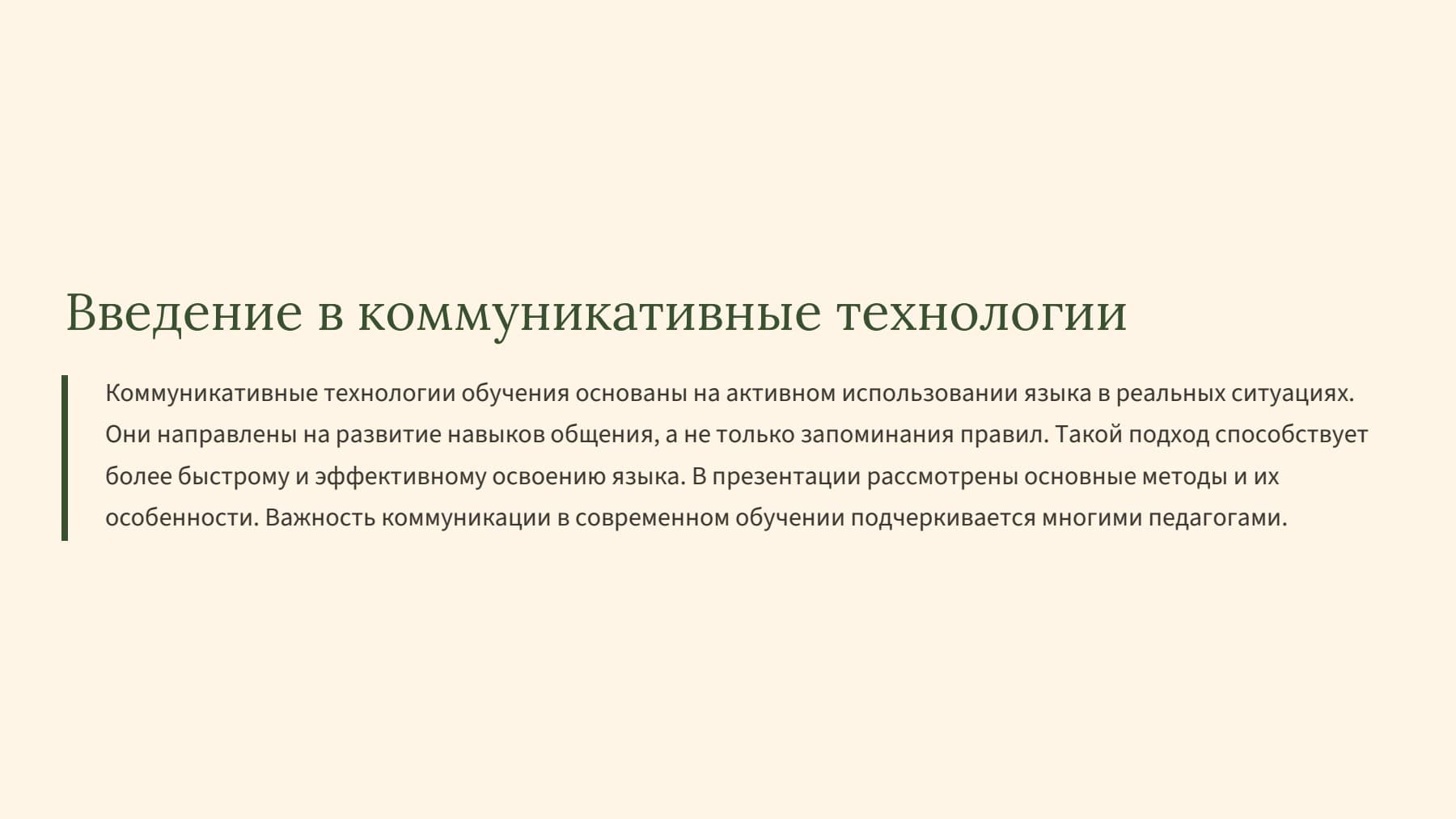 Введение в коммуникативные технологии

Коммуникативные технологии обучения основаны на активном использовании языка в реальных ситуациях. Они направлены на развитие навыков общения, а не только запоминания правил. Такой подход способствует более быстрому и эффективному освоению языка. В презентации рассмотрены основные методы и их особенности. Важность коммуникации в современном обучении подчеркивается многими педагогами.